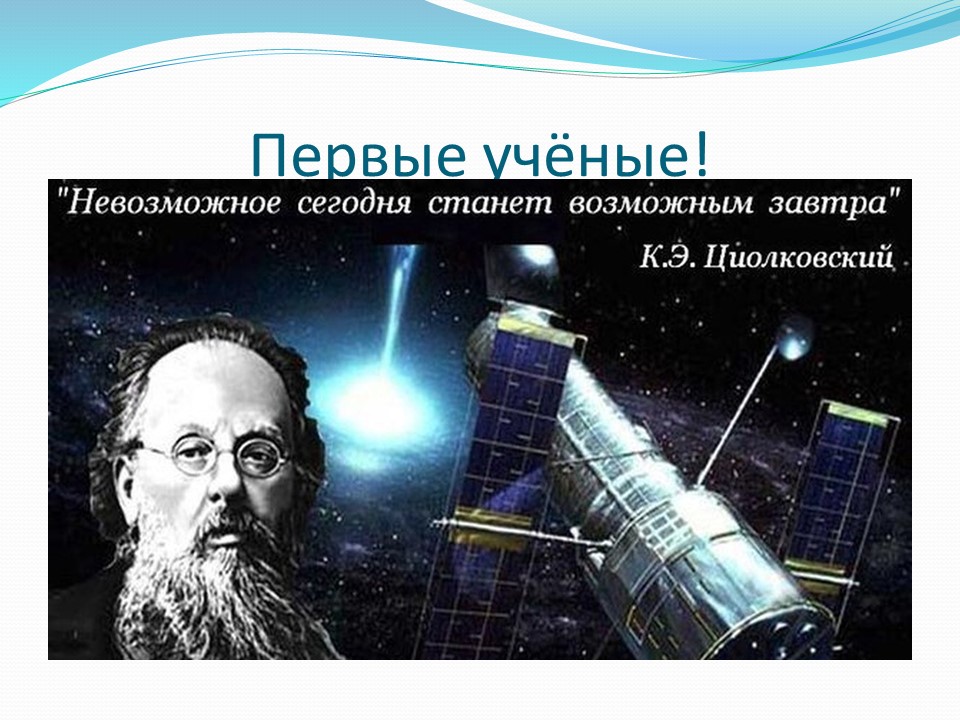 Первые учёные!

"Невозможное сегодня станет возможным завтра"

К.Э. Циолковский